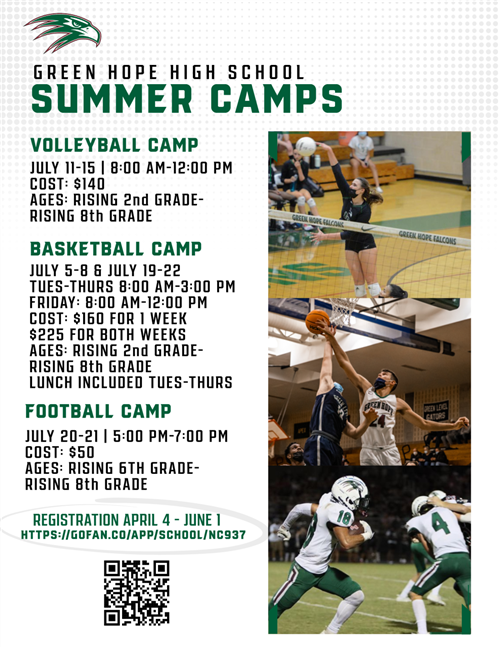 GREEN HOPE HIGH SCHOOL
SUMMER CAMPS

VOLLEYBALL CAMP
JULY 11-15 | 8:00 AM-12:00 PM
COST: $140
AGES: RISING 2nd GRADE-RISING 8th GRADE

BASKETBALL CAMP
JULY 5-8 & JULY 19-22
TUES-THURS 8:00 AM-3:00 PM
FRIDAY: 8:00 AM-12:00 PM
COST: $160 FOR 1 WEEK
$225 FOR BOTH WEEKS
AGES: RISING 2nd GRADE-RISING 8th GRADE
LUNCH INCLUDED TUES-THURS

FOOTBALL CAMP
JULY 20-21 | 5:00 PM-7:00 PM
COST: $50
AGES: RISING 6TH GRADE-RISING 8th GRADE

REGISTRATION APRIL 4 - JUNE 1
HTTPS://GOFAN.CO/APP/SCHOOL/NC937

GREEN HOPE FALCONS
GREEN HOPE FALCONS
GREEN HOPE
24
GREEN LEVEL GATORS
18
4